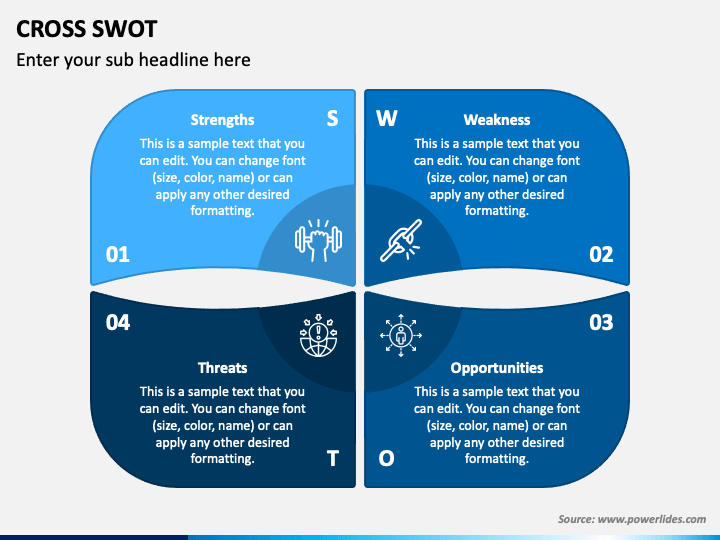 CROSS SWOT

Enter your sub headline here

Strengths

S

This is a sample text that you can edit. You can change font (size, color, name) or can apply any other desired formatting.

01

W

Weakness

This is a sample text that you can edit. You can change font (size, color, name) or can apply any other desired formatting.

02

04

Threats

This is a sample text that you can edit. You can change font (size, color, name) or can apply any other desired formatting.

T

03

Opportunities

This is a sample text that you can edit. You can change font (size, color, name) or can apply any other desired formatting.

O

Source: www.powerlides.com